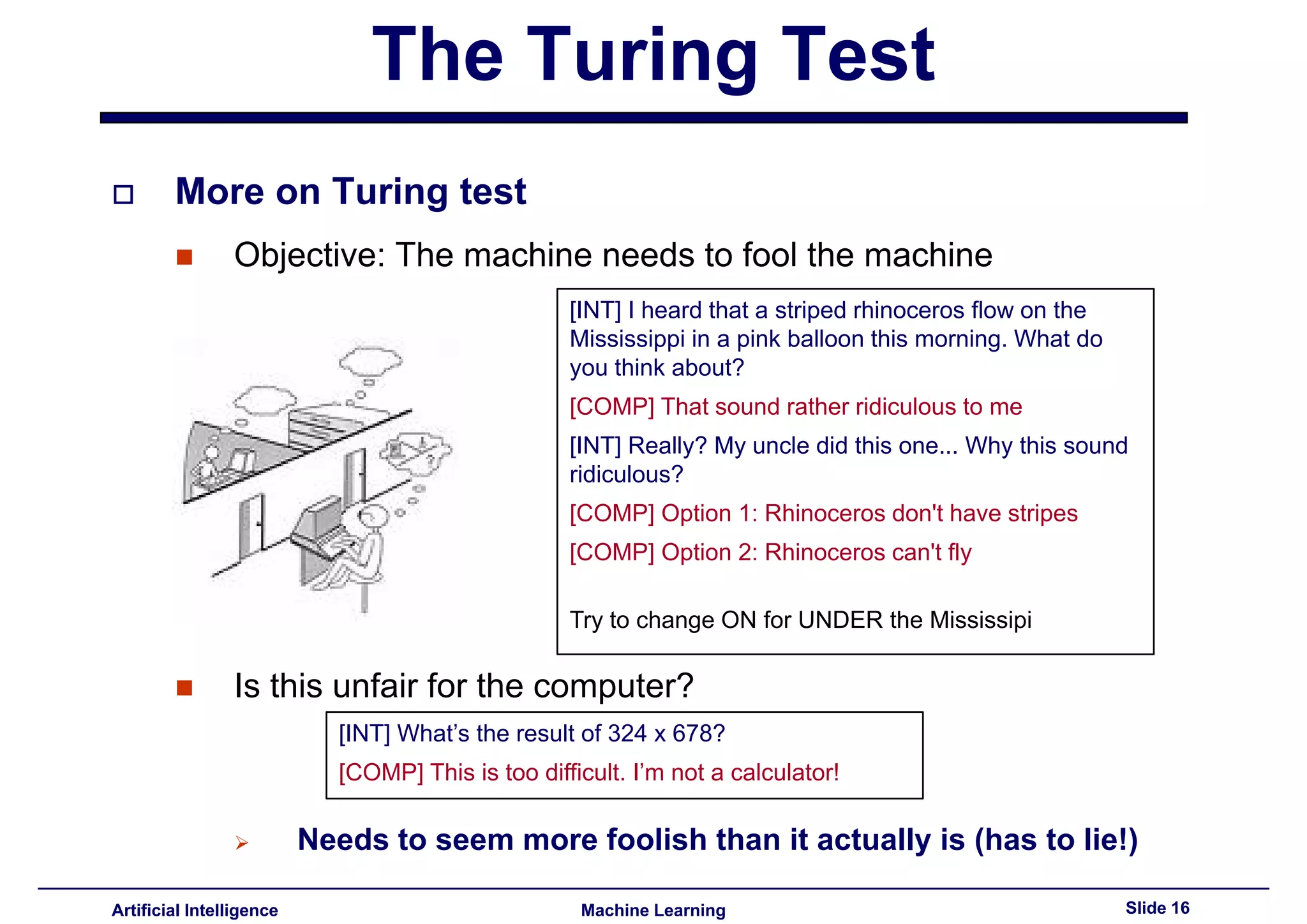 The Turing Test

More on Turing test

Objective: The machine needs to fool the machine

[INT] I heard that a striped rhinoceros flow on the Mississippi in a pink balloon this morning. What do you think about?

[COMP] That sound rather ridiculous to me

[INT] Really? My uncle did this one... Why this sound ridiculous?

[COMP] Option 1: Rhinoceros don't have stripes

[COMP] Option 2: Rhinoceros can't fly

Try to change ON for UNDER the Mississipi

Is this unfair for the computer?

[INT] What's the result of 324 x 678?

[COMP] This is too difficult. I'm not a calculator!

Needs to seem more foolish than it actually is (has to lie!)

Artificial Intelligence Machine Learning Slide 16